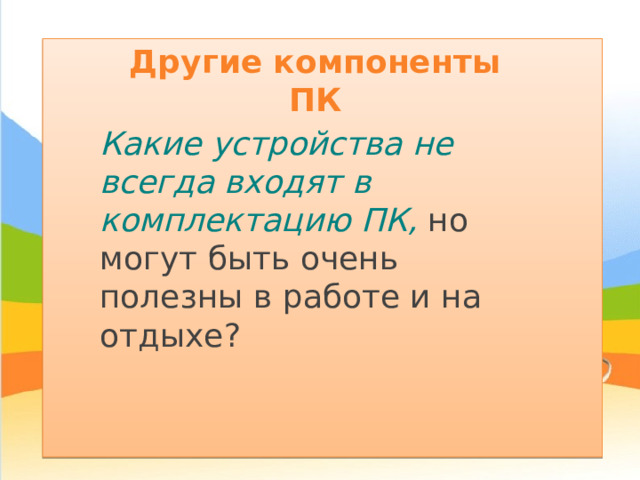 Другие компоненты ПК

Какие устройства не всегда входят в комплектацию ПК, но могут быть очень полезны в работе и на отдыхе?